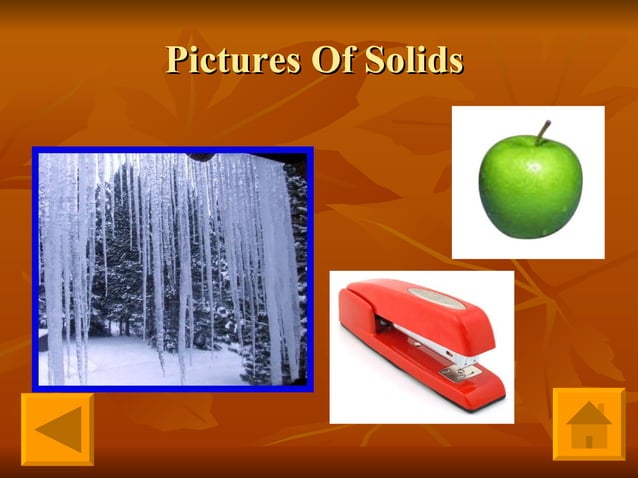 Pictures Of Solids